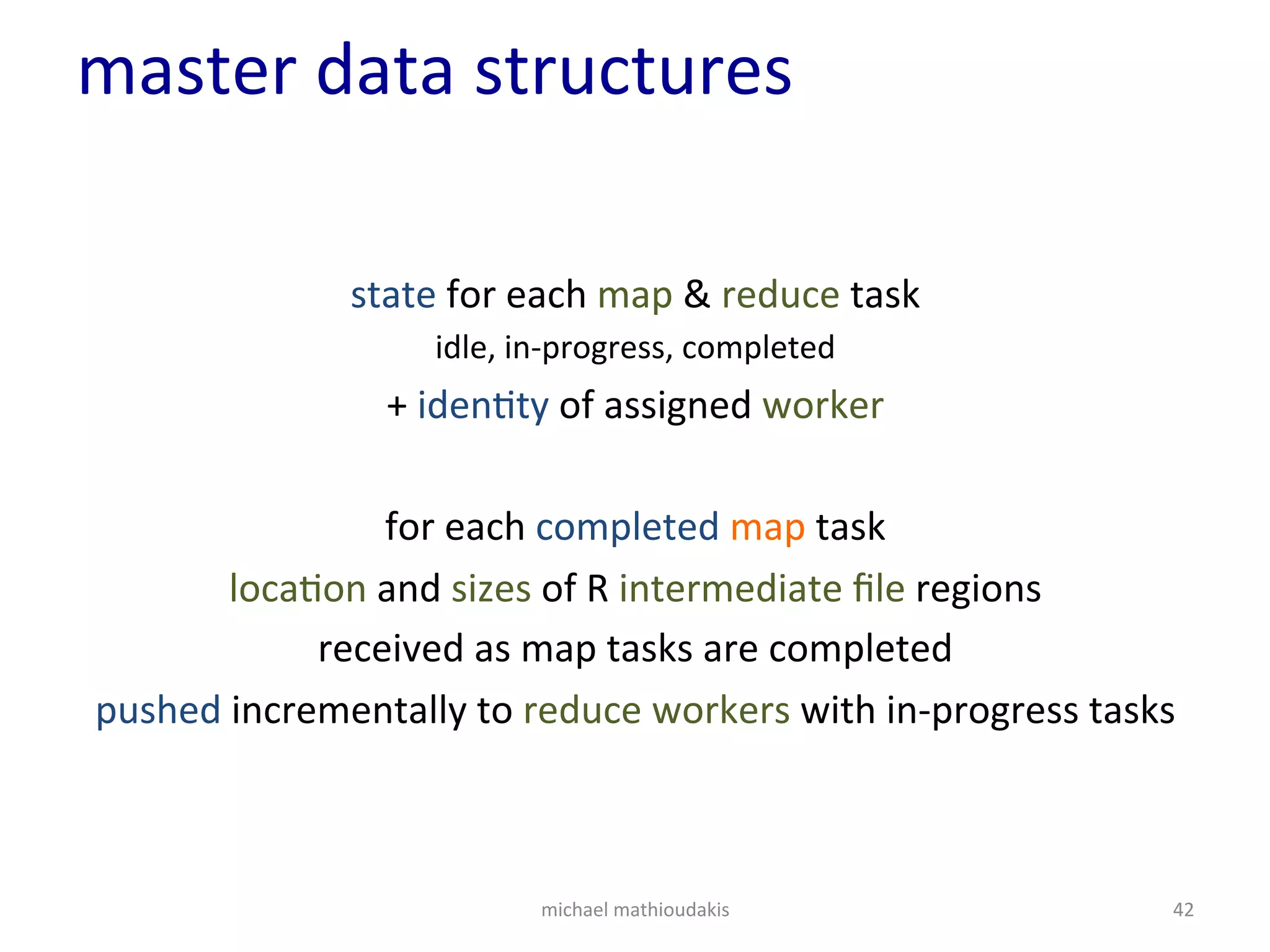 master data structures

state for each map & reduce task
idle, in-progress, completed
+ identity of assigned worker

for each completed map task
location and sizes of R intermediate file regions
received as map tasks are completed
pushed incrementally to reduce workers with in-progress tasks

michael mathioudakis

42